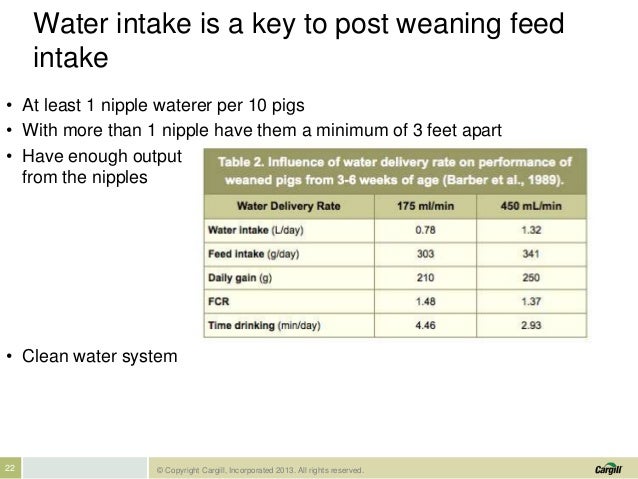 Water intake is a key to post weaning feed intake

• At least 1 nipple waterer per 10 pigs
• With more than 1 nipple have them a minimum of 3 feet apart
• Have enough output from the nipples

Table 2. Influence of water delivery rate on performance of weaned pigs from 3-6 weeks of age (Barber et al., 1989).

| Water Delivery Rate | 175 ml/min | 450 mL/min |
|---|---|---|
| Water intake (L/day) | 0.78 | 1.32 |
| Feed intake (g/day) | 303 | 341 |
| Daily gain (g) | 210 | 250 |
| FCR | 1.48 | 1.37 |
| Time drinking (min/day) | 4.46 | 2.93 |

• Clean water system

22

© Copyright Cargill, Incorporated 2013. All rights reserved.

Cargill